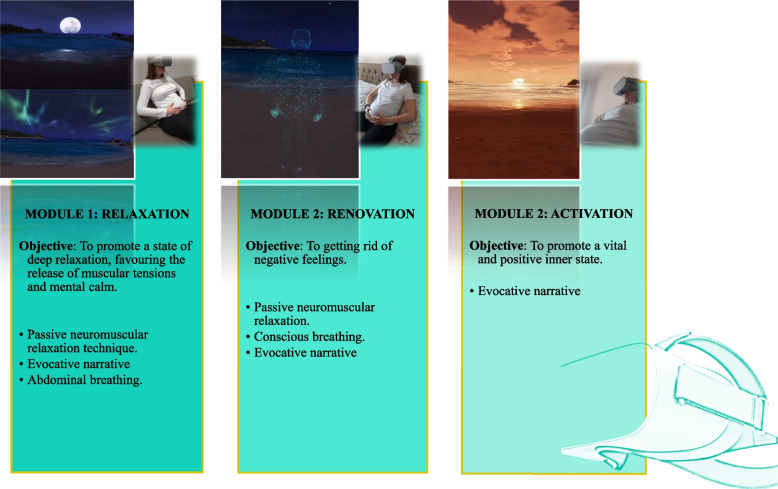 MODULE 1: RELAXATION

Objective: To promote a state of deep relaxation, favouring the release of muscular tensions and mental calm.

• Passive neuromuscular relaxation technique.
• Evocative narrative
• Abdominal breathing.

MODULE 2: RENOVATION

Objective: To getting rid of negative feelings.

• Passive neuromuscular relaxation.
• Conscious breathing.
• Evocative narrative

MODULE 2: ACTIVATION

Objective: To promote a vital and positive inner state.

• Evocative narrative